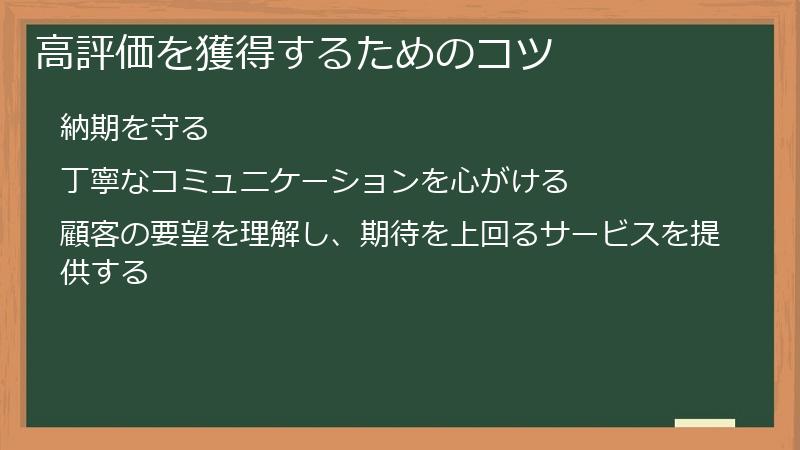 高評価を獲得するためのコツ

納期を守る

丁寧なコミュニケーションを心がける

顧客の要望を理解し、期待を上回るサービスを提供する